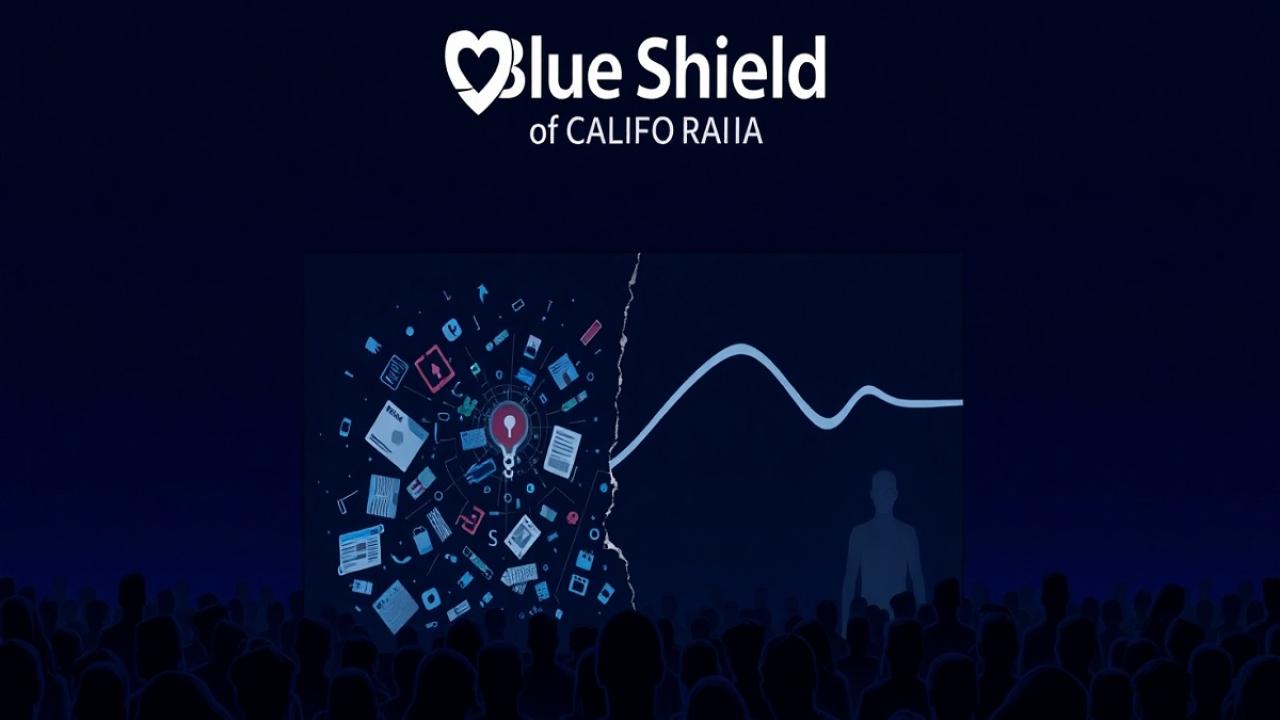 Blue Shield
of CALIFO RAIIA